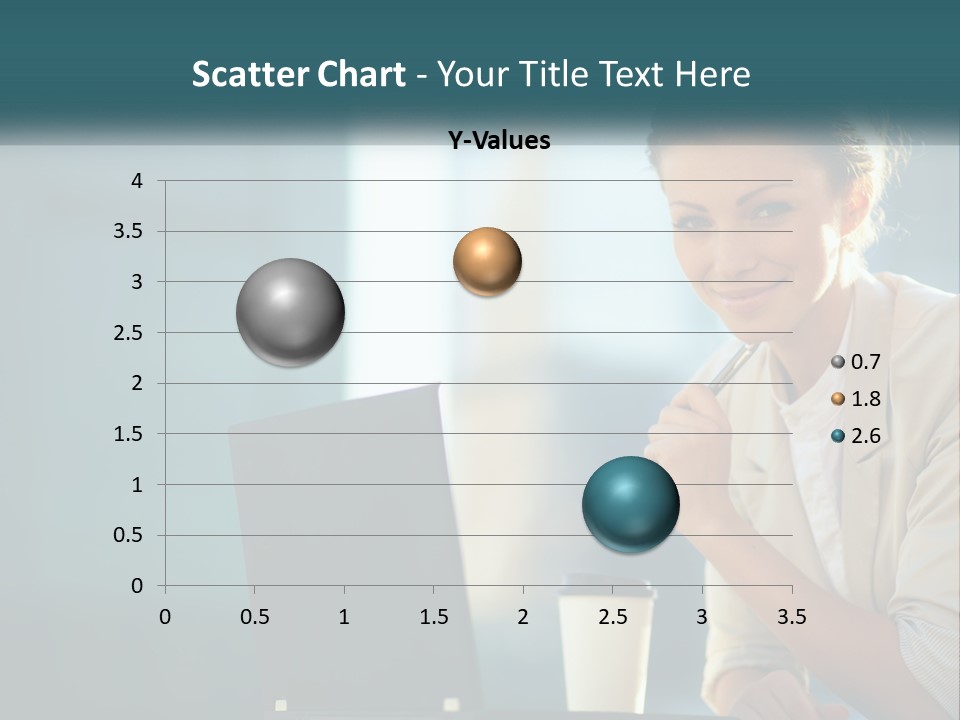 Scatter Chart - Your Title Text Here

Y-Values

4
3.5
3
2.5
2
1.5
1
0.5
0

0 0.5 1 1.5 2 2.5 3 3.5

0.7
1.8
2.6